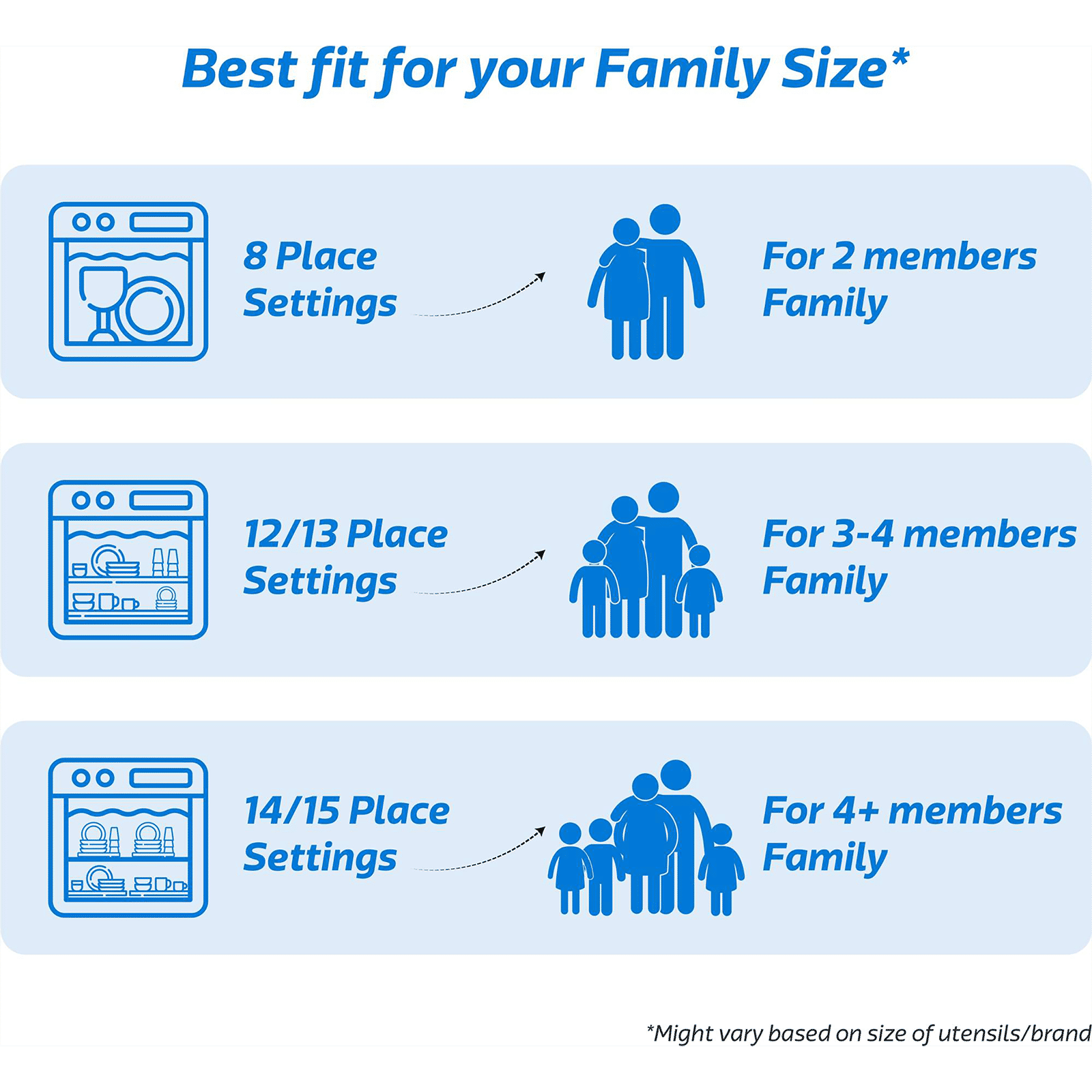 Best fit for your Family Size*

8 Place Settings

For 2 members Family

12/13 Place Settings

For 3-4 members Family

14/15 Place Settings

For 4+ members Family

*Might vary based on size of utensils/brand